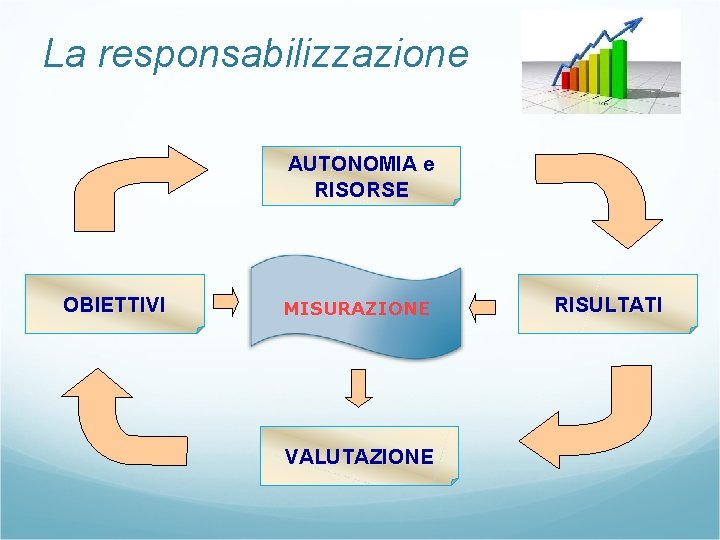 La responsabilizzazione

AUTONOMIA e RISORSE

OBIETTIVI

MISURAZIONE

RISULTATI

VALUTAZIONE